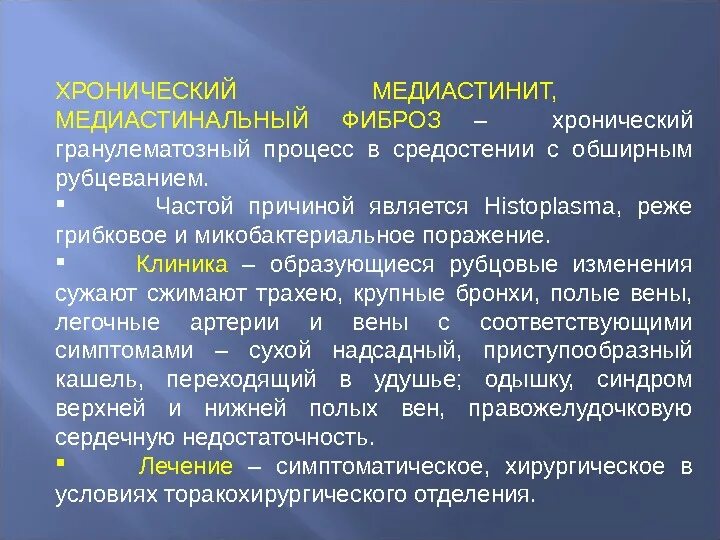 ХРОНИЧЕСКИЙ МЕДИАСТИНИТ, МЕДИАСТИНАЛЬНЫЙ ФИБРОЗ – хронический гранулематозный процесс в средостении с обширным рубцеванием.

▪ Частой причиной является Histoplasma, реже грибковое и микобактериальное поражение.

▪ Клиника – образующиеся рубцовые изменения сужают сжимают трахею, крупные бронхи, полые вены, легочные артерии и вены с соответствующими симптомами – сухой надсадный, приступообразный кашель, переходящий в удушье; одышку, синдром верхней и нижней полых вен, правожелудочковую сердечную недостаточность.

▪ Лечение – симптоматическое, хирургическое в условиях торакохирургического отделения.